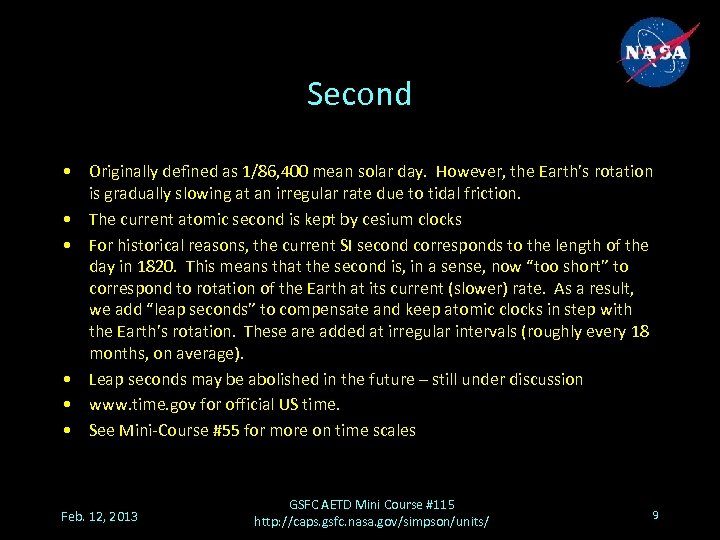 NASA

Second

• Originally defined as 1/86,400 mean solar day. However, the Earth's rotation is gradually slowing at an irregular rate due to tidal friction.
• The current atomic second is kept by cesium clocks
• For historical reasons, the current SI second corresponds to the length of the day in 1820. This means that the second is, in a sense, now "too short" to correspond to rotation of the Earth at its current (slower) rate. As a result, we add "leap seconds" to compensate and keep atomic clocks in step with the Earth's rotation. These are added at irregular intervals (roughly every 18 months, on average).
• Leap seconds may be abolished in the future – still under discussion
• www.time.gov for official US time.
• See Mini-Course #55 for more on time scales

Feb. 12, 2013

GSFC AETD Mini Course #115
http://caps.gsfc.nasa.gov/simpson/units/

9